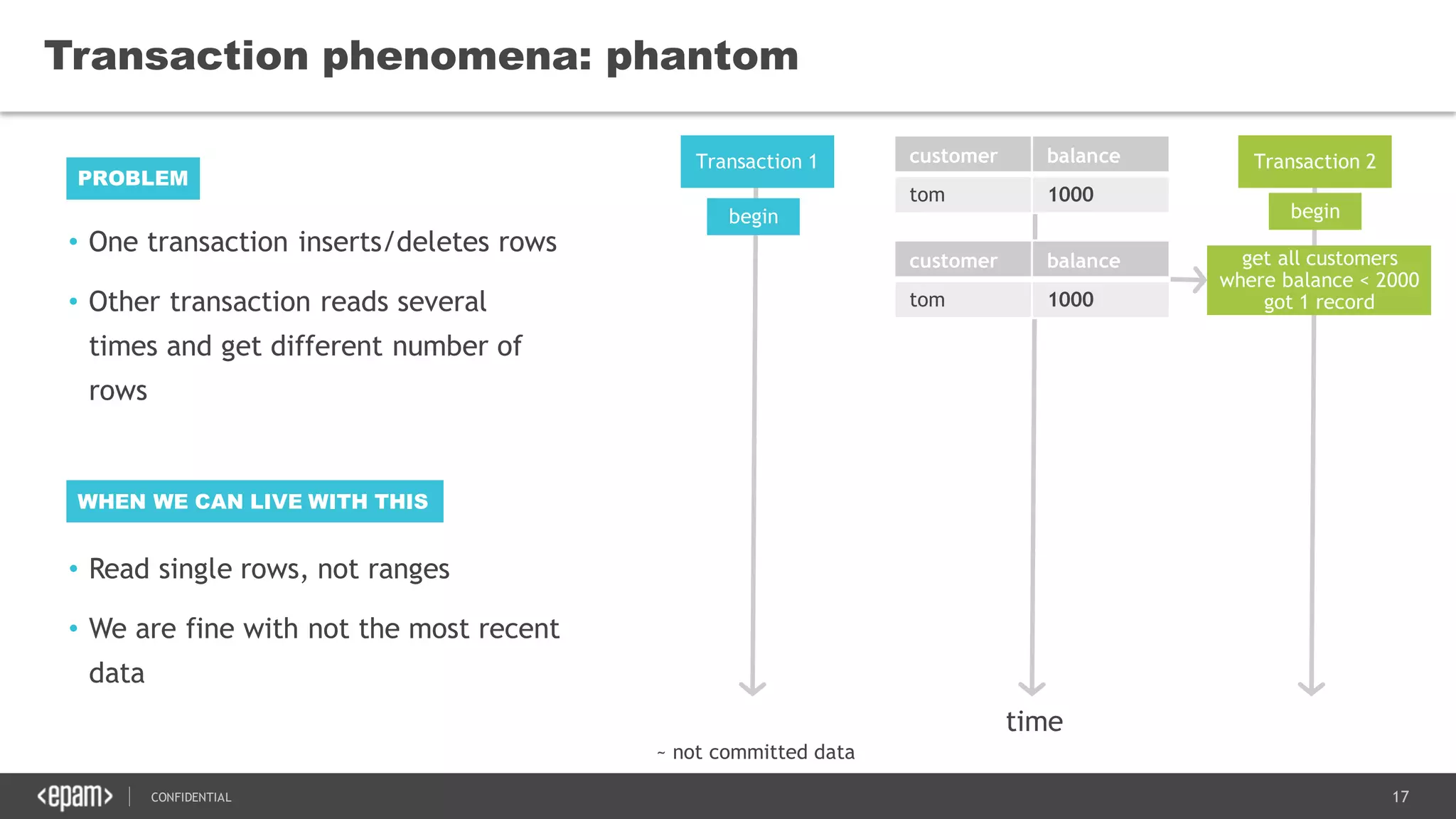 Transaction phenomena: phantom

PROBLEM

• One transaction inserts/deletes rows

• Other transaction reads several times and get different number of rows

WHEN WE CAN LIVE WITH THIS

• Read single rows, not ranges

• We are fine with not the most recent data

Transaction 1

begin

| customer | balance |
|---|---|
| tom | 1000 |

| customer | balance |
|---|---|
| tom | 1000 |

Transaction 2

begin

get all customers where balance < 2000 got 1 record

time

~ not committed data

<epam> | CONFIDENTIAL

17